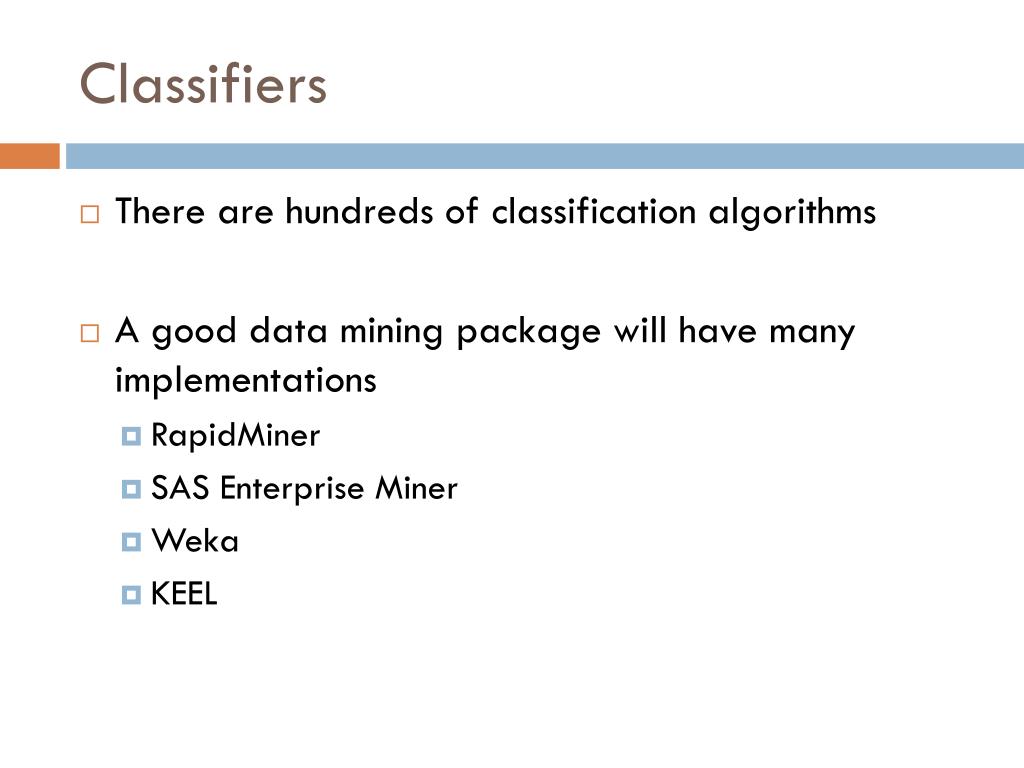 Classifiers

There are hundreds of classification algorithms

A good data mining package will have many implementations

RapidMiner

SAS Enterprise Miner

Weka

KEEL